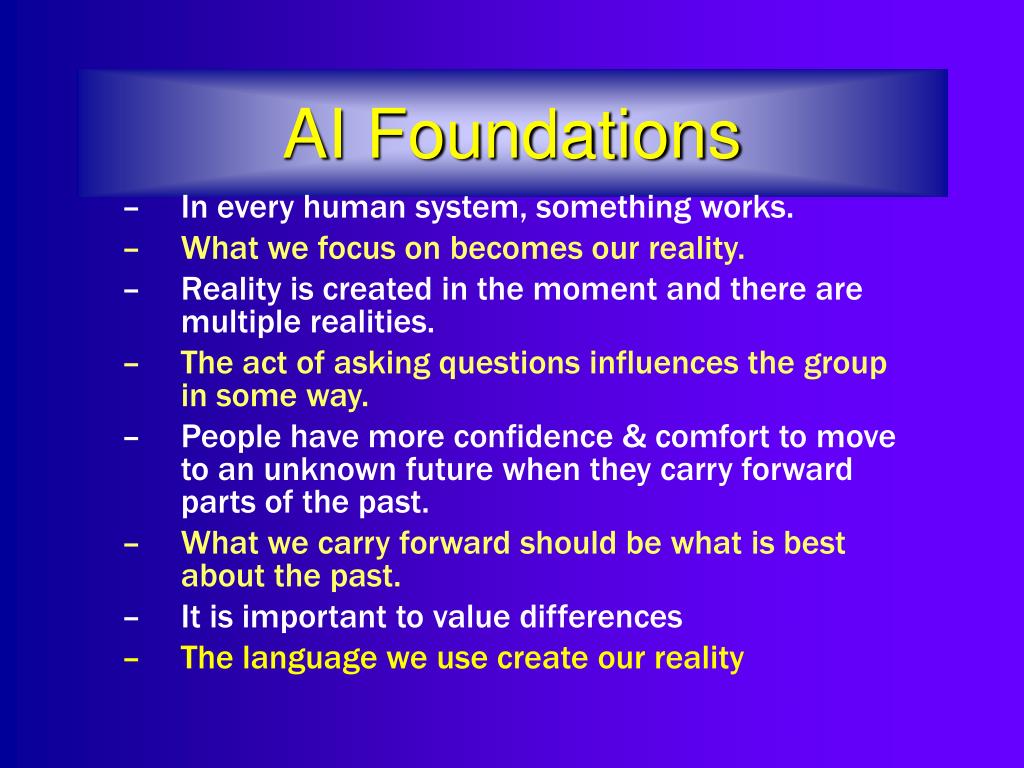 AI Foundations

– In every human system, something works.
– What we focus on becomes our reality.
– Reality is created in the moment and there are multiple realities.
– The act of asking questions influences the group in some way.
– People have more confidence & comfort to move to an unknown future when they carry forward parts of the past.
– What we carry forward should be what is best about the past.
– It is important to value differences
– The language we use create our reality